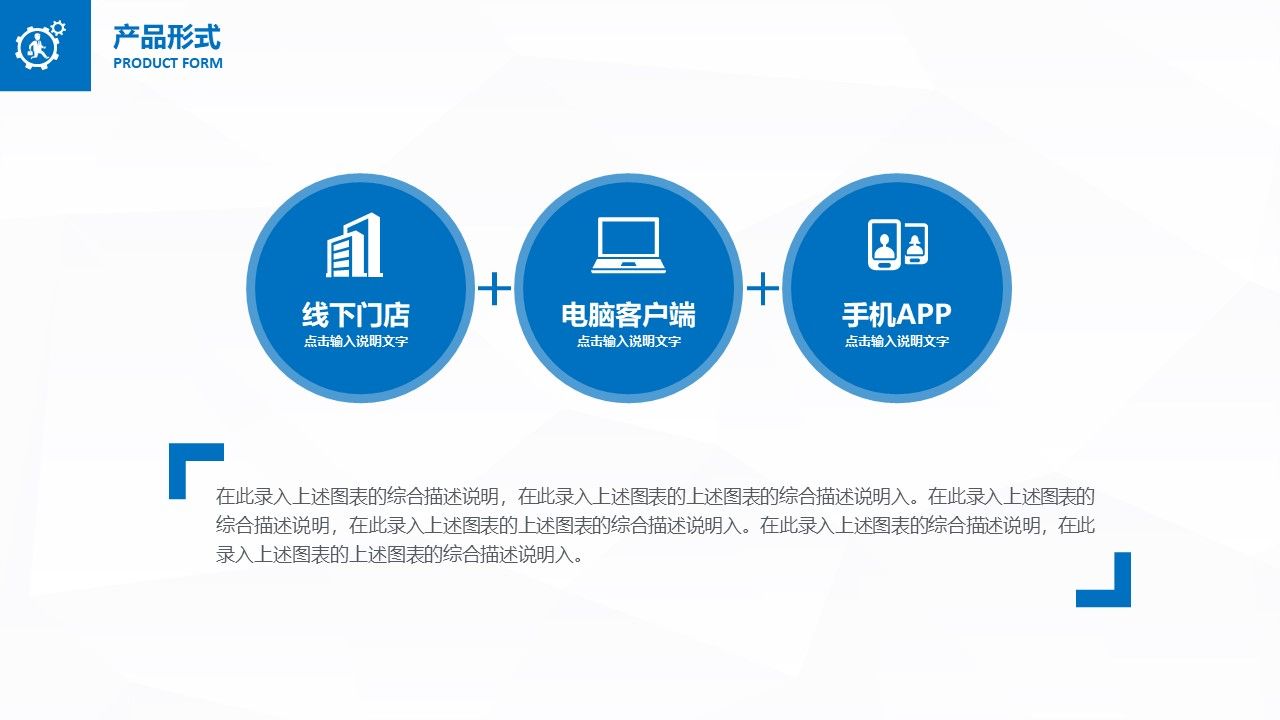 产品形式
PRODUCT FORM

线下门店
点击输入说明文字

+

电脑客户端
点击输入说明文字

+

手机APP
点击输入说明文字

在此录入上述图表的综合描述说明，在此录入上述图表的上述图表的综合描述说明入。在此录入上述图表的综合描述说明，在此录入上述图表的上述图表的综合描述说明入。在此录入上述图表的综合描述说明，在此录入上述图表的上述图表的综合描述说明入。